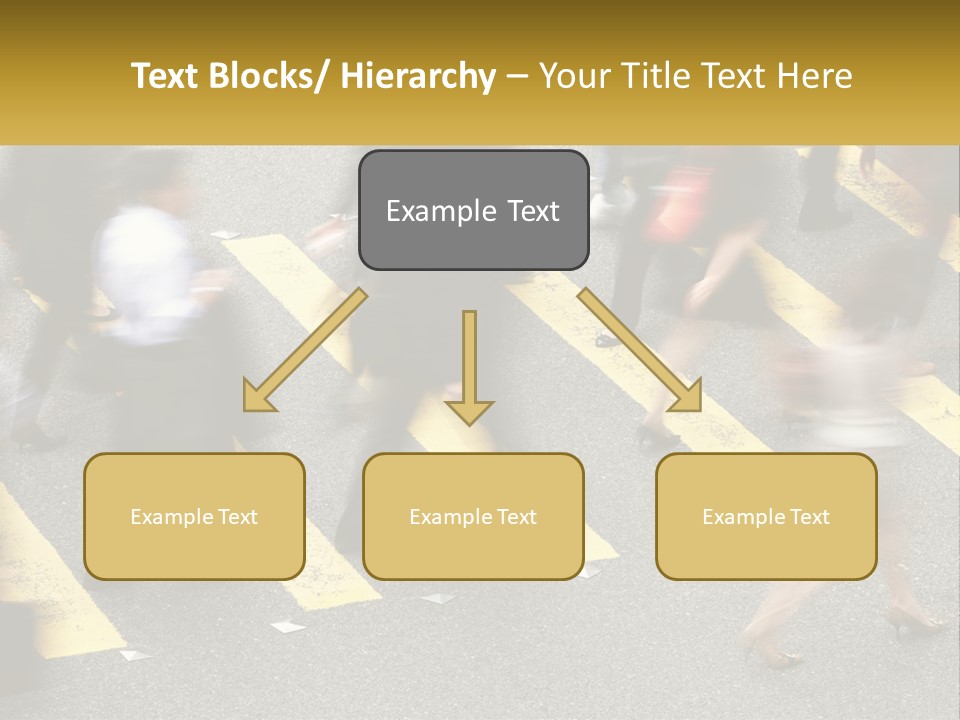 Text Blocks/ Hierarchy – Your Title Text Here

Example Text

Example Text

Example Text

Example Text